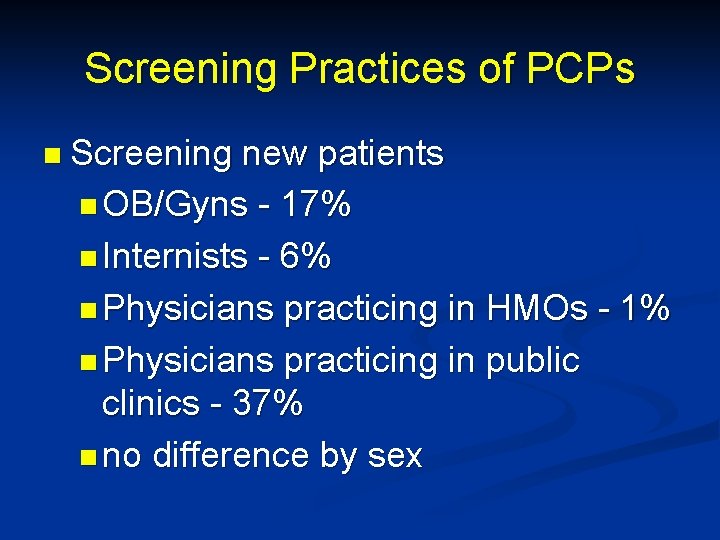 Screening Practices of PCPs

Screening new patients

OB/Gyns - 17%

Internists - 6%

Physicians practicing in HMOs - 1%

Physicians practicing in public clinics - 37%

no difference by sex